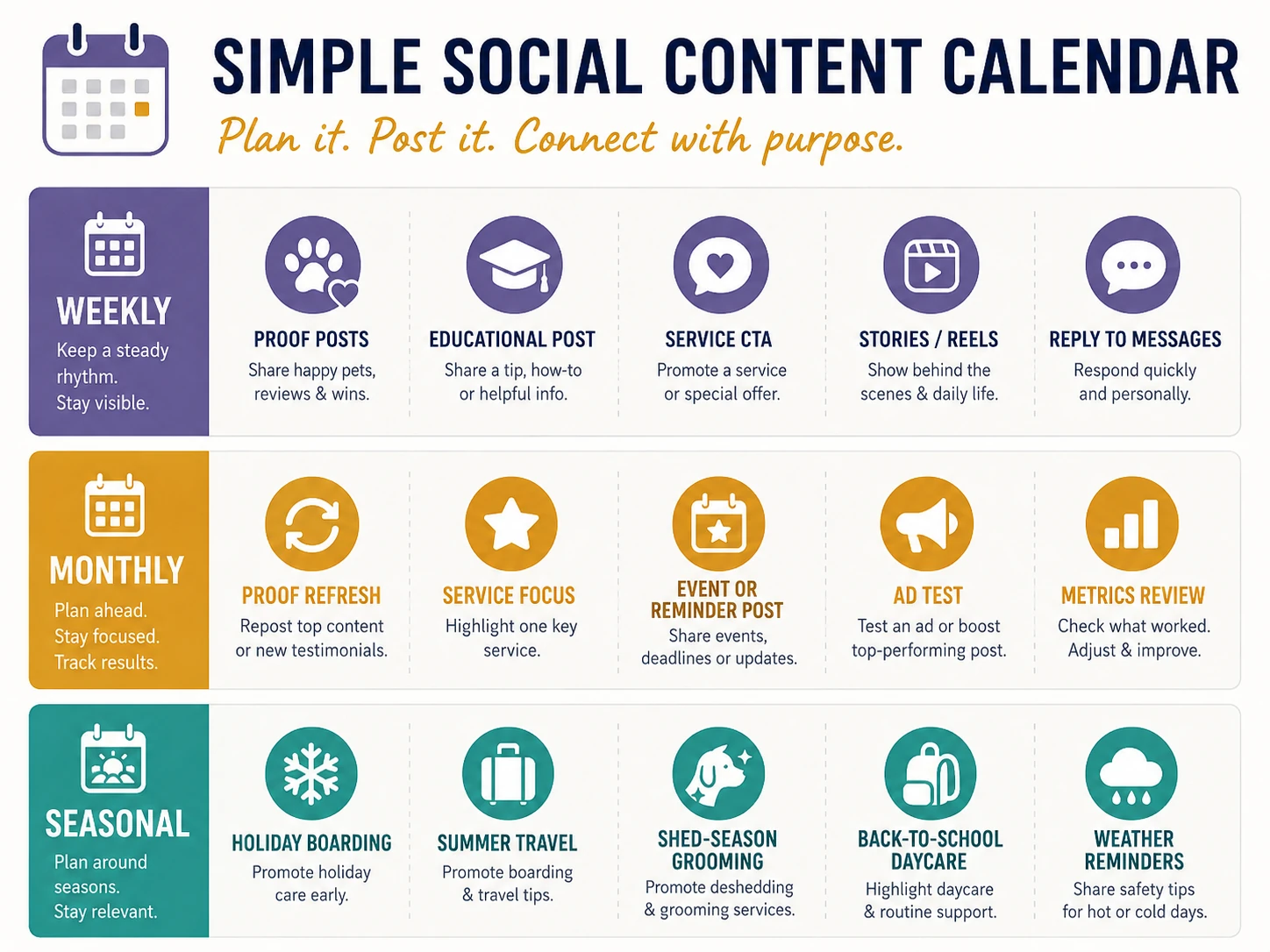 SIMPLE SOCIAL CONTENT CALENDAR

Plan it. Post it. Connect with purpose.

WEEKLY
Keep a steady rhythm.
Stay visible.

PROOF POSTS
Share happy pets, reviews & wins.

EDUCATIONAL POST
Share a tip, how-to or helpful info.

SERVICE CTA
Promote a service or special offer.

STORIES / REELS
Show behind the scenes & daily life.

REPLY TO MESSAGES
Respond quickly and personally.

MONTHLY
Plan ahead.
Stay focused.
Track results.

PROOF REFRESH
Repost top content or new testimonials.

SERVICE FOCUS
Highlight one key service.

EVENT OR REMINDER POST
Share events, deadlines or updates.

AD TEST
Test an ad or boost top-performing post.

METRICS REVIEW
Check what worked. Adjust & improve.

SEASONAL
Plan around seasons.
Stay relevant.

HOLIDAY BOARDING
Promote holiday care early.

SUMMER TRAVEL
Promote boarding & travel tips.

SHED-SEASON GROOMING
Promote deshedding & grooming services.

BACK-TO-SCHOOL DAYCARE
Highlight daycare & routine support.

WEATHER REMINDERS
Share safety tips for hot or cold days.